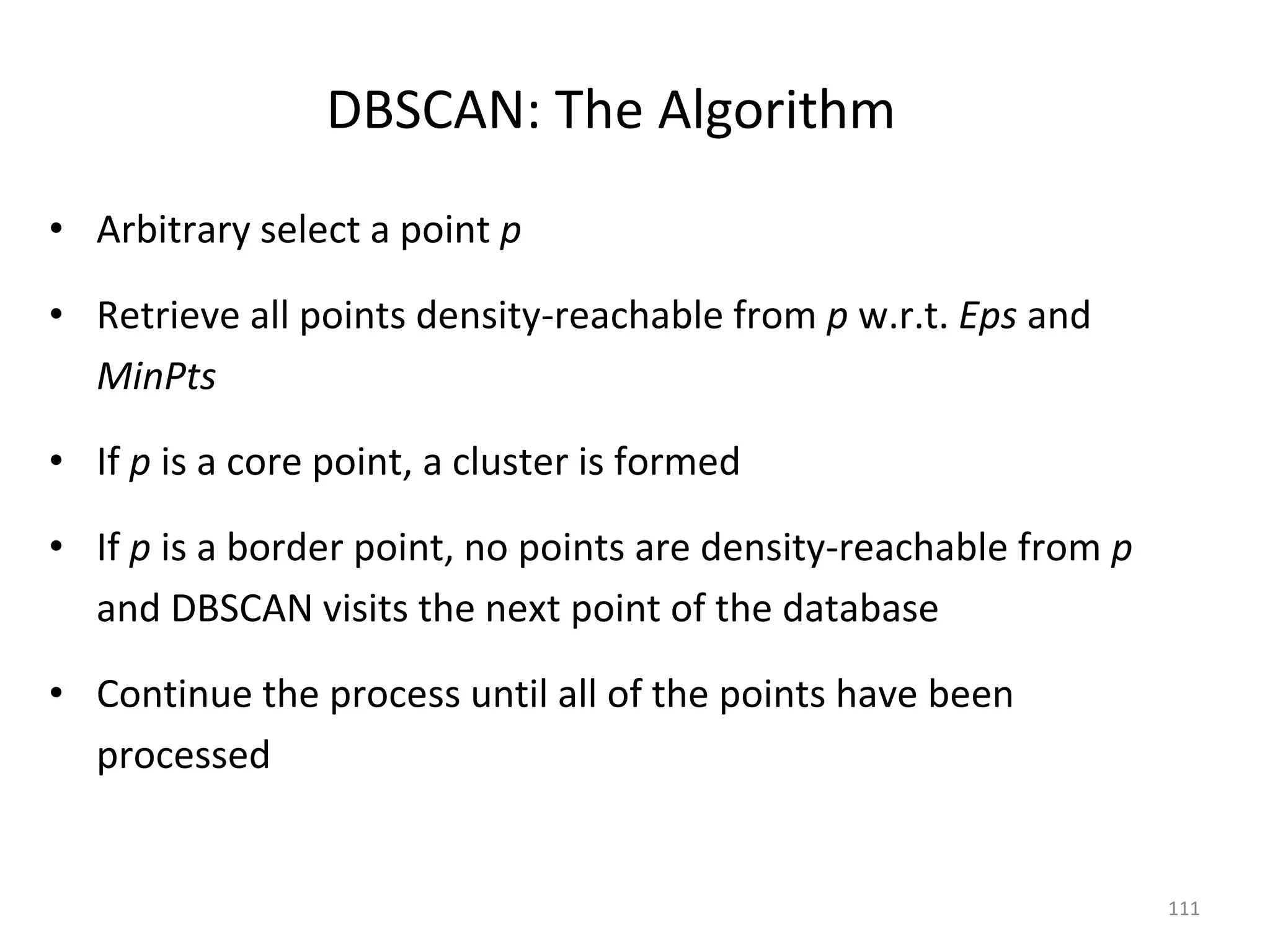 DBSCAN: The Algorithm

• Arbitrary select a point p

• Retrieve all points density-reachable from p w.r.t. Eps and MinPts

• If p is a core point, a cluster is formed

• If p is a border point, no points are density-reachable from p and DBSCAN visits the next point of the database

• Continue the process until all of the points have been processed

111